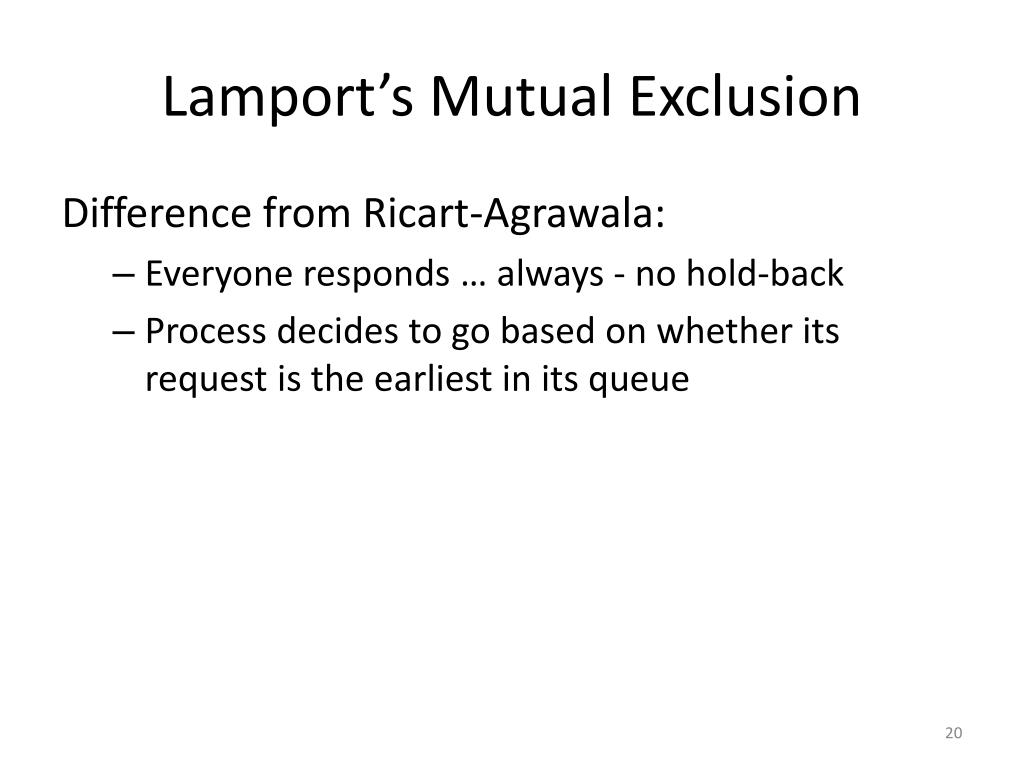 Lamport’s Mutual Exclusion

Difference from Ricart-Agrawala:

– Everyone responds … always - no hold-back
– Process decides to go based on whether its request is the earliest in its queue

20